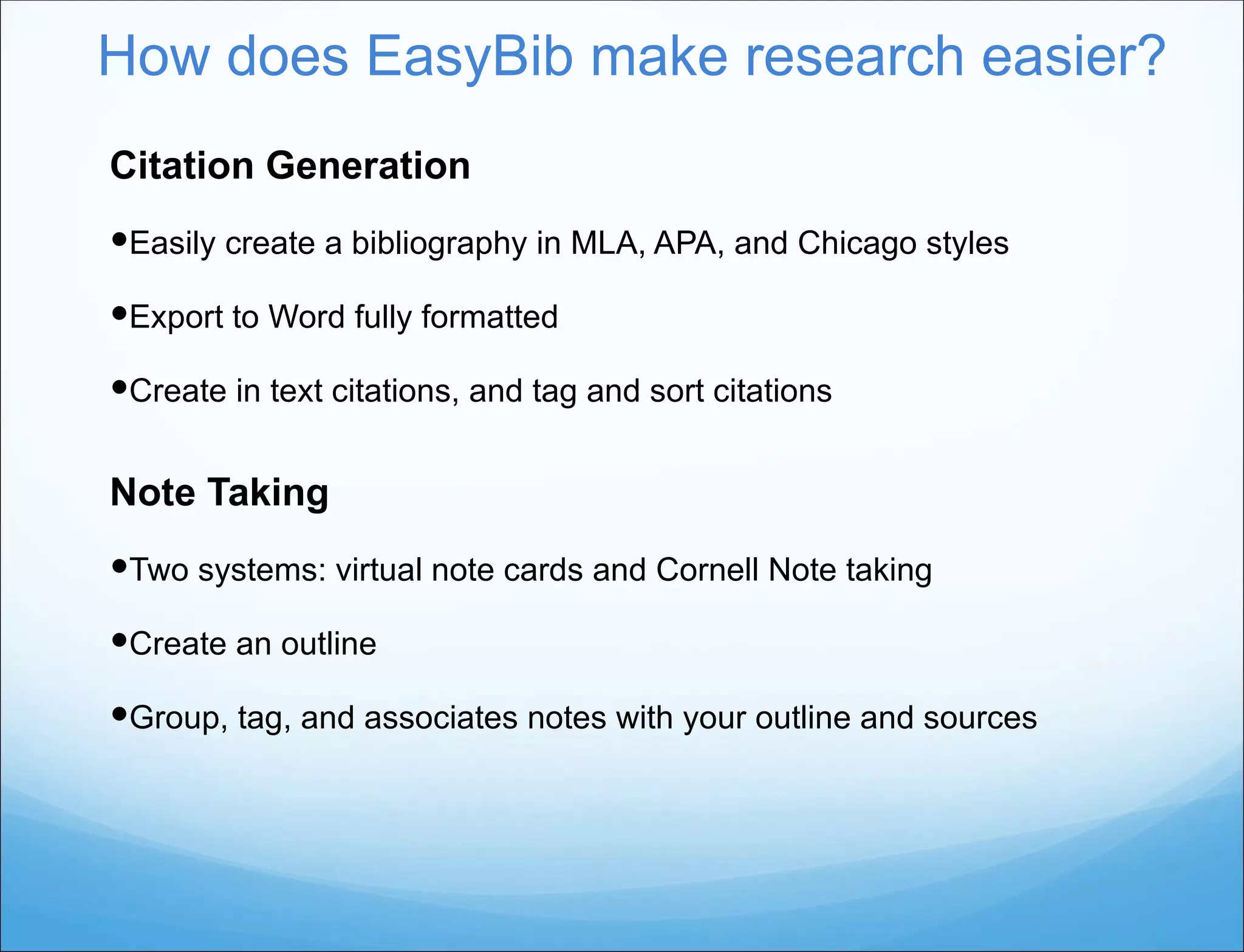 How does EasyBib make research easier?

Citation Generation

•Easily create a bibliography in MLA, APA, and Chicago styles

•Export to Word fully formatted

•Create in text citations, and tag and sort citations

Note Taking

•Two systems: virtual note cards and Cornell Note taking

•Create an outline

•Group, tag, and associates notes with your outline and sources